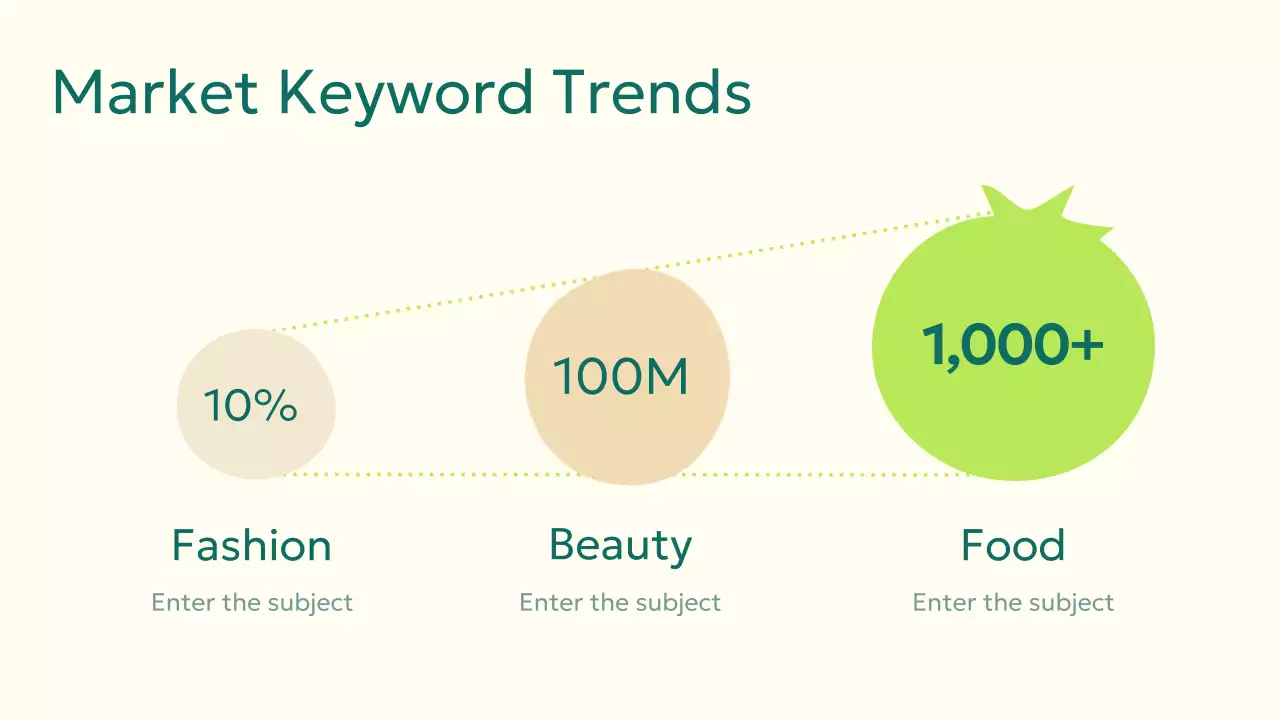 Market Keyword Trends

10%

100M

1,000+

Fashion

Enter the subject

Beauty

Enter the subject

Food

Enter the subject